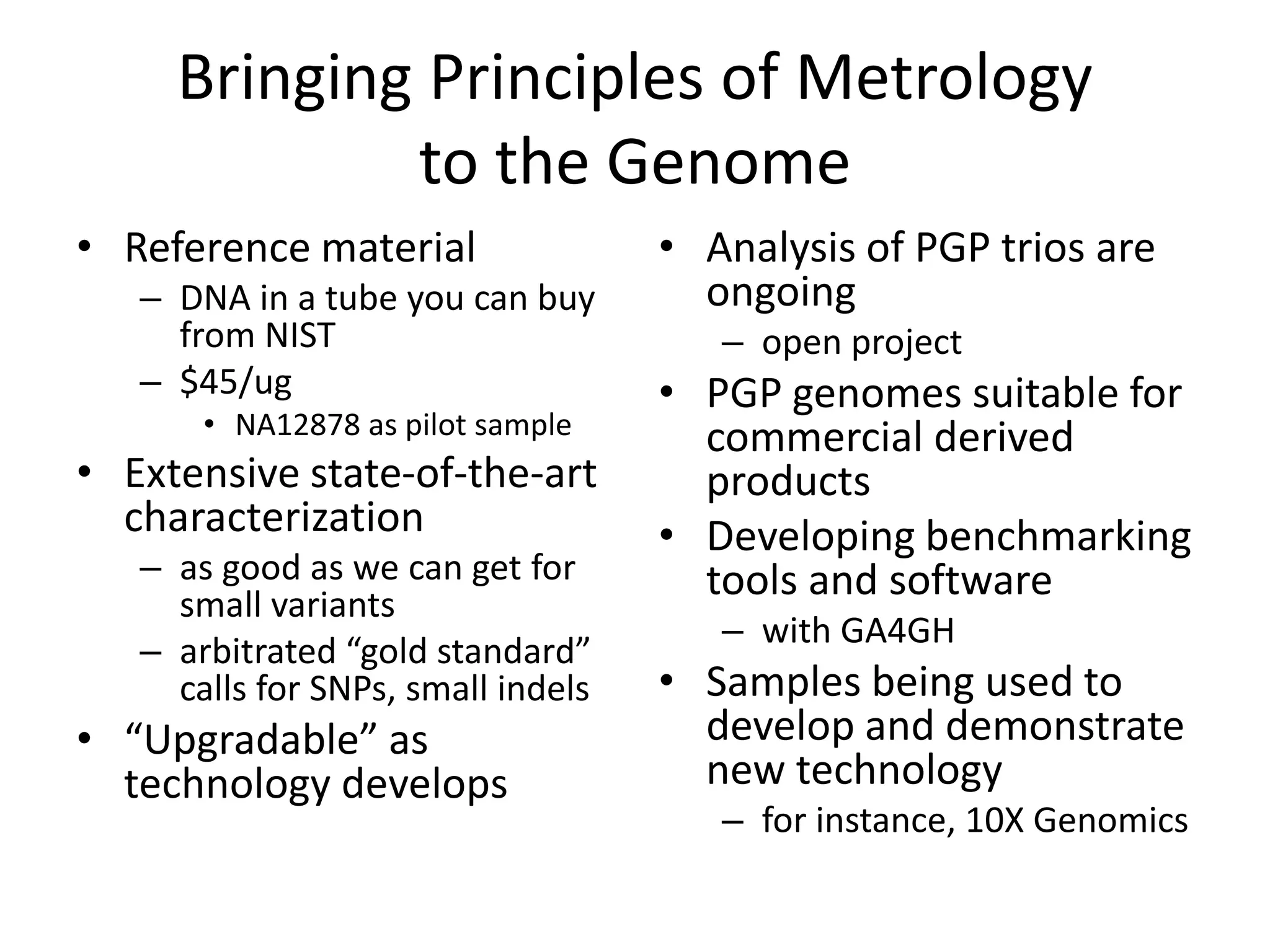 Bringing Principles of Metrology to the Genome

• Reference material
  – DNA in a tube you can buy from NIST
  – \$45/ug
    • NA12878 as pilot sample
• Extensive state-of-the-art characterization
  – as good as we can get for small variants
  – arbitrated “gold standard” calls for SNPs, small indels
• “Upgradable” as technology develops

• Analysis of PGP trios are ongoing
  – open project
• PGP genomes suitable for commercial derived products
• Developing benchmarking tools and software
  – with GA4GH
• Samples being used to develop and demonstrate new technology
  – for instance, 10X Genomics